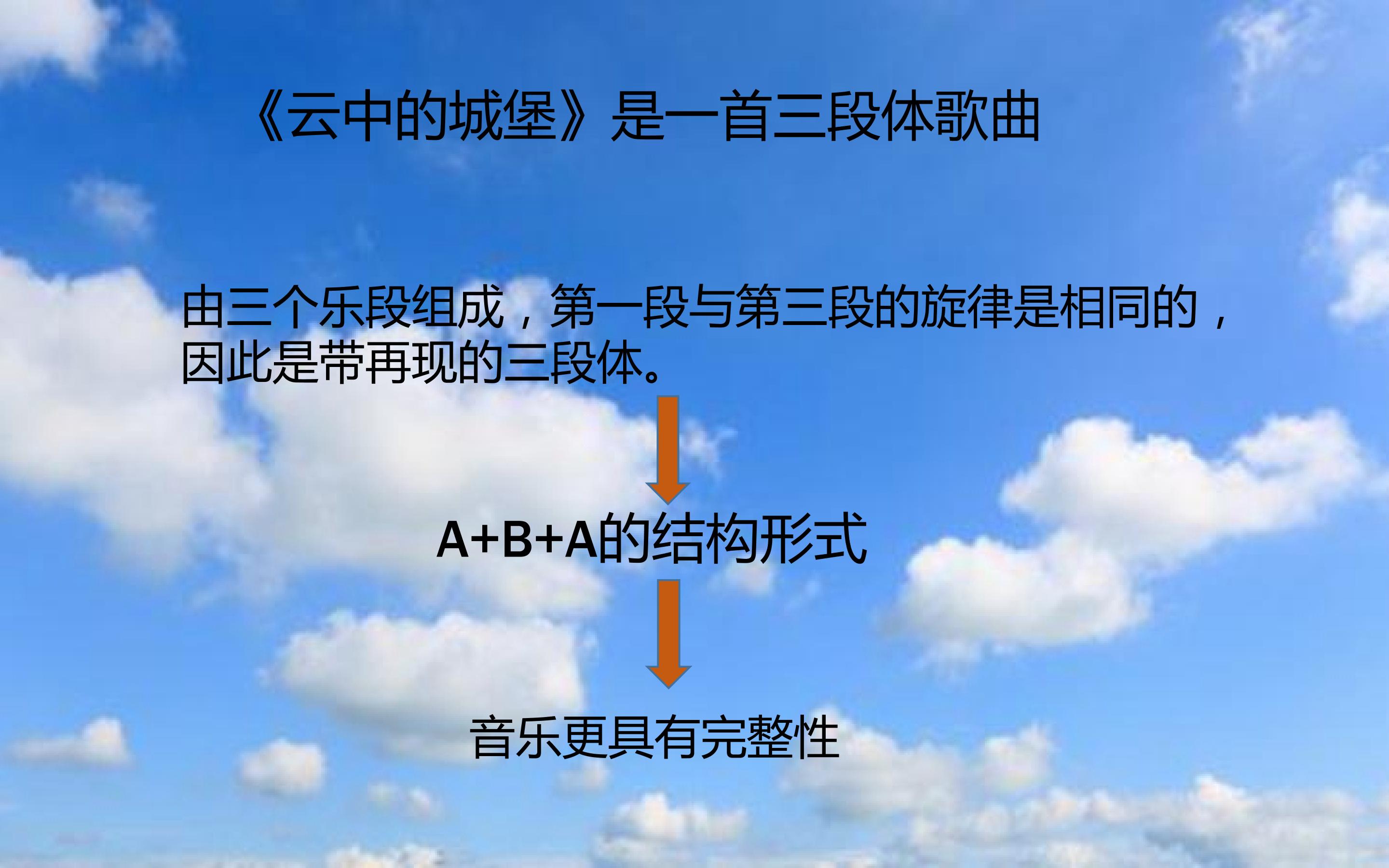 《云中的城堡》是一首三段体歌曲

由三个乐段组成，第一段与第三段的旋律是相同的，因此是带再现的三段体。

A+B+A的结构形式

音乐更具有完整性